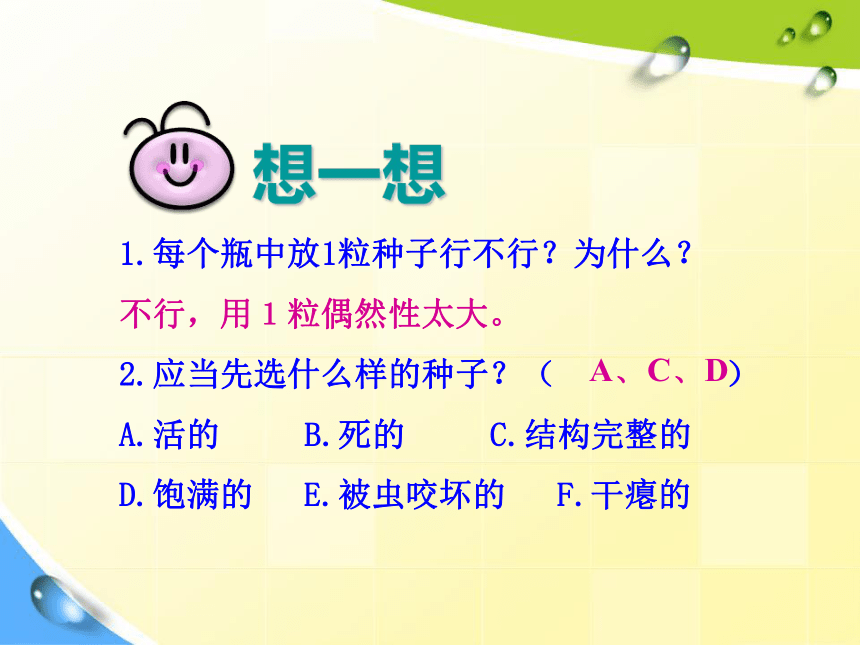 想一想

1.每个瓶中放1粒种子行不行？为什么？

不行，用 1 粒偶然性太大。

2.应当先选什么样的种子？（ A、C、D）

A.活的 B.死的 C.结构完整的

D.饱满的 E.被虫咬坏的 F.干瘪的